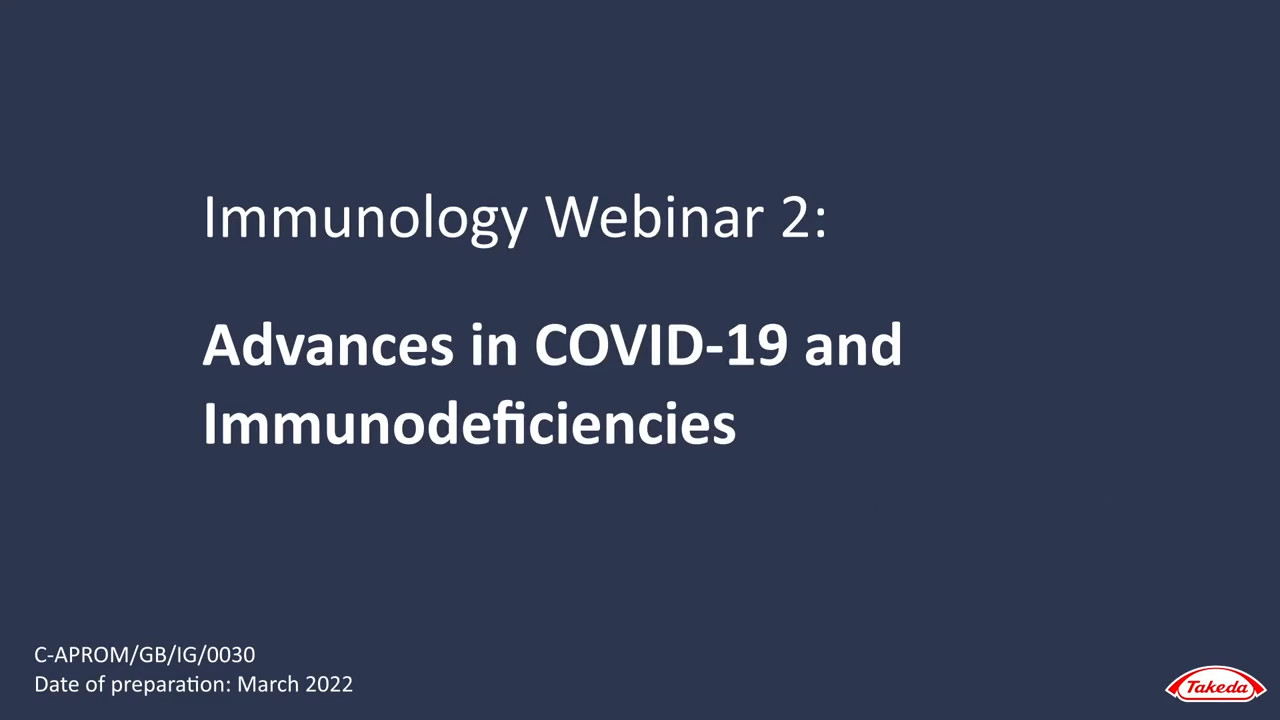 Immunology Webinar 2:

Advances in COVID-19 and Immunodeficiencies

C-APROM/GB/IG/0030
Date of preparation: March 2022

Takeda